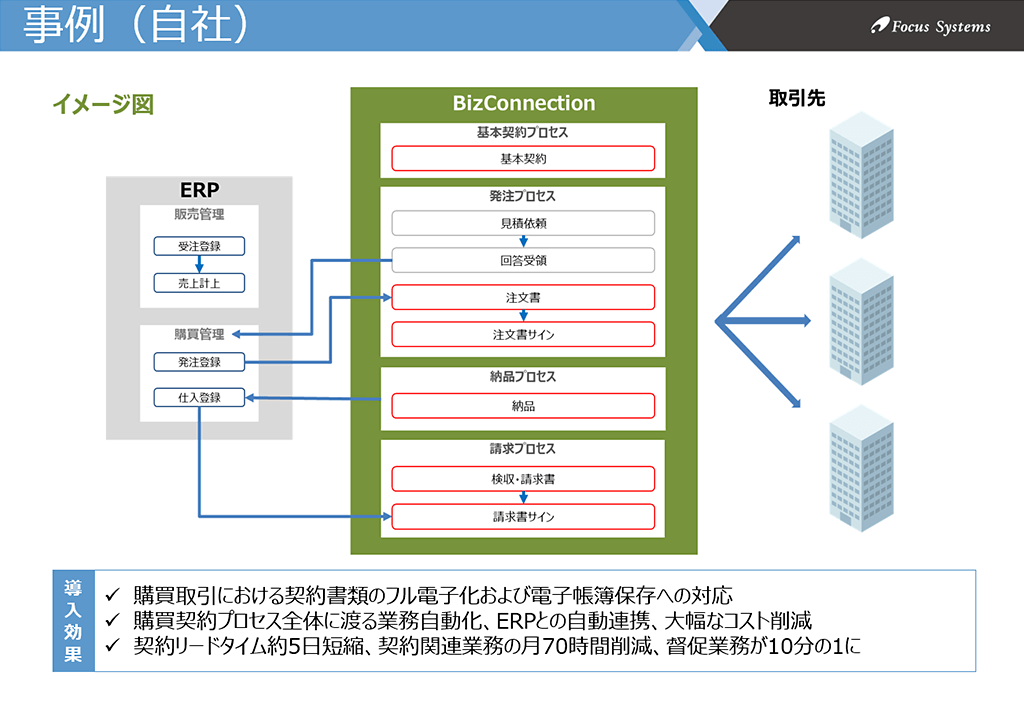 事例（自社）

Focus Systems

イメージ図

ERP

販売管理

受注登録

売上計上

購買管理

発注登録

仕入登録

BizConnection

基本契約プロセス

基本契約

発注プロセス

見積依頼

回答受領

注文書

注文書サイン

納品プロセス

納品

請求プロセス

検収・請求書

請求書サイン

取引先

導入効果

✓ 購買取引における契約書類のフル電子化および電子帳簿保存への対応
✓ 購買契約プロセス全体に渡る業務自動化、ERPとの自動連携、大幅なコスト削減
✓ 契約リードタイム約5日短縮、契約関連業務の月70時間削減、督促業務が10分の1に